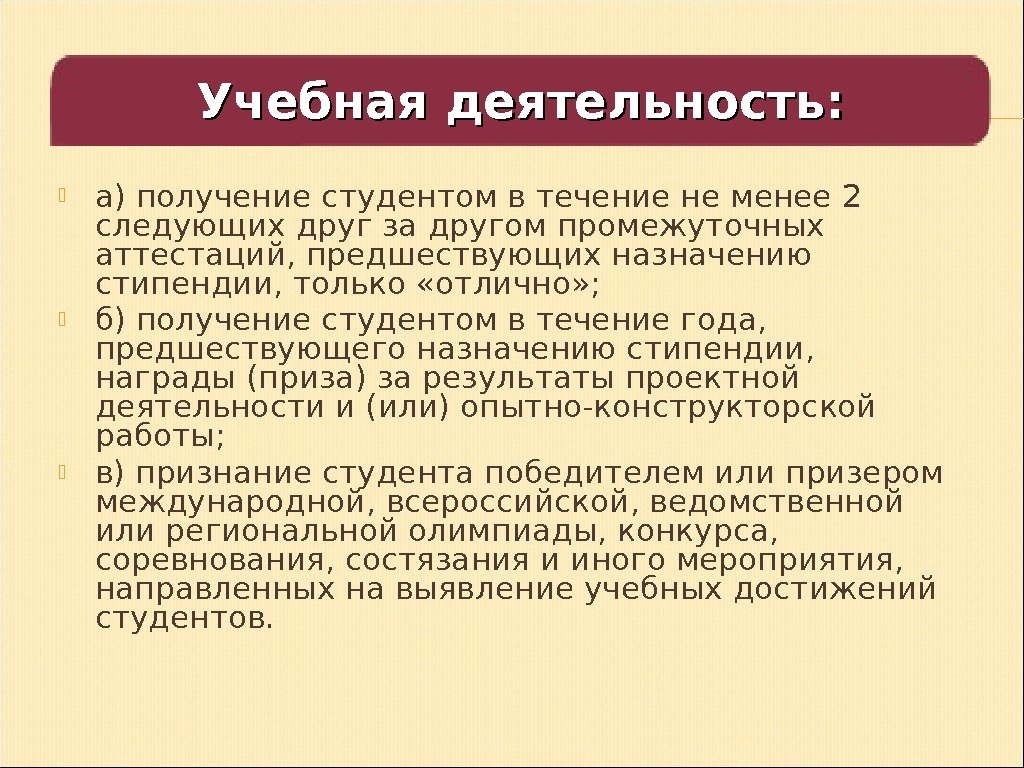 Учебная деятельность:

а) получение студентом в течение не менее 2 следующих друг за другом промежуточных аттестаций, предшествующих назначению стипендии, только «отлично»;

б) получение студентом в течение года, предшествующего назначению стипендии, награды (приза) за результаты проектной деятельности и (или) опытно-конструкторской работы;

в) признание студента победителем или призером международной, всероссийской, ведомственной или региональной олимпиады, конкурса, соревнования, состязания и иного мероприятия, направленных на выявление учебных достижений студентов.